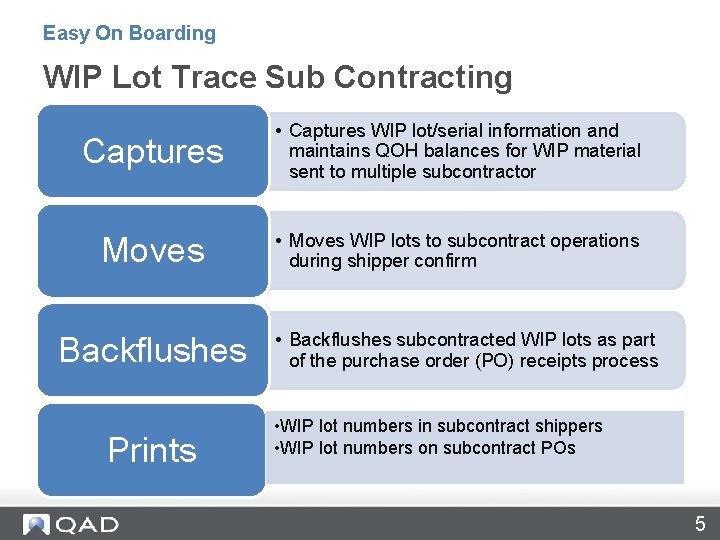 Easy On Boarding

WIP Lot Trace Sub Contracting

Captures

• Captures WIP lot/serial information and maintains QOH balances for WIP material sent to multiple subcontractor

Moves

• Moves WIP lots to subcontract operations during shipper confirm

Backflushes

• Backflushes subcontracted WIP lots as part of the purchase order (PO) receipts process

Prints

•WIP lot numbers in subcontract shippers
•WIP lot numbers on subcontract POs

QAD

5